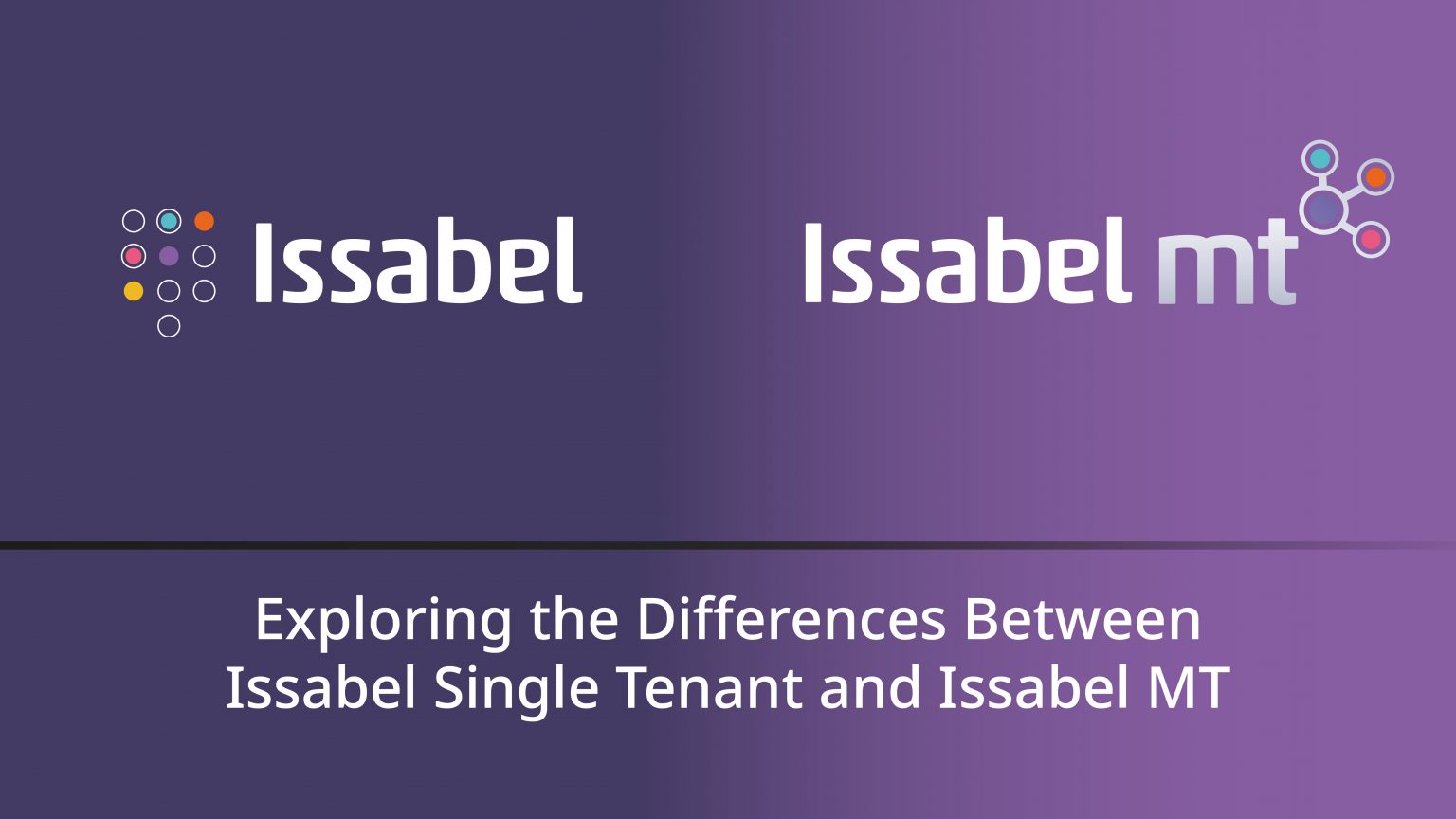 Issabel

Issabel mt

Exploring the Differences Between Issabel Single Tenant and Issabel MT